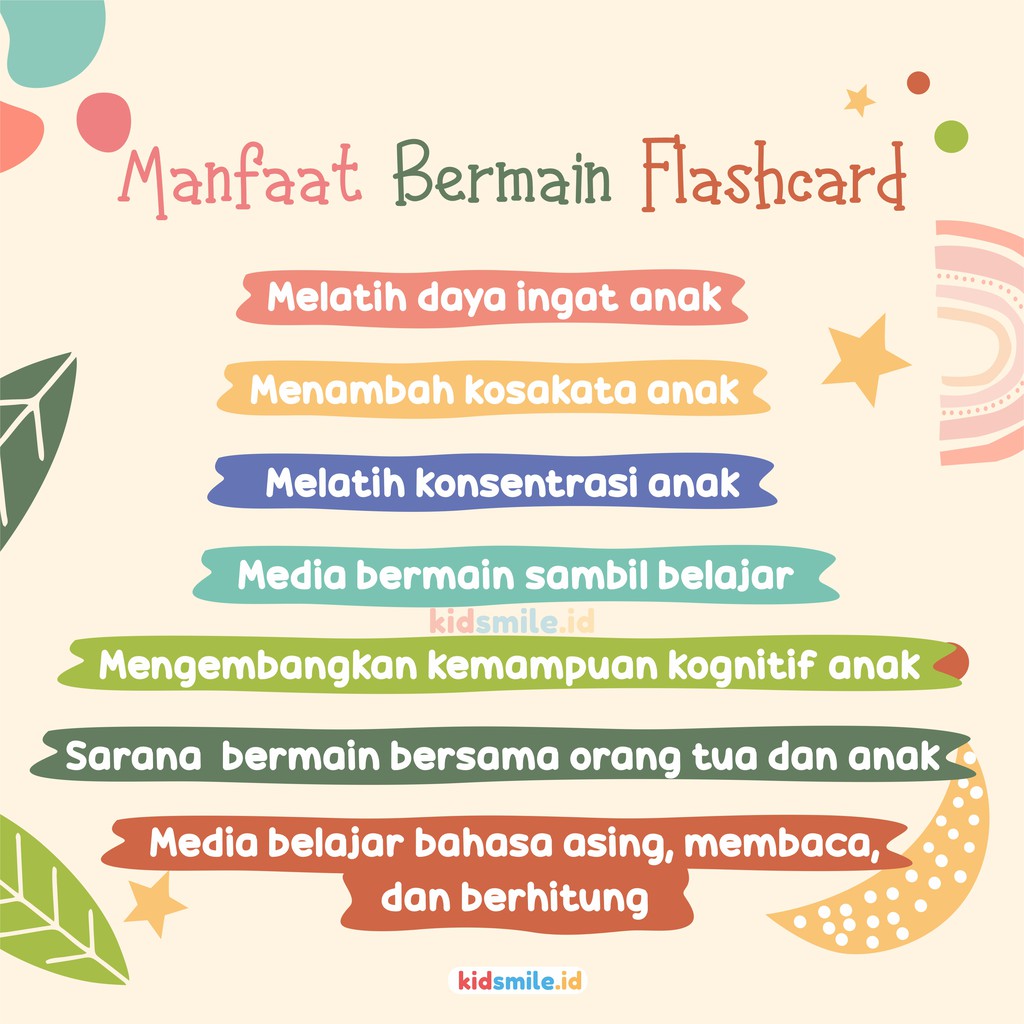 Manfaat Bermain Flashcard

Melatih daya ingat anak

Menambah kosakata anak

Melatih konsentrasi anak

Media bermain sambil belajar

kidsmile.id

Mengembangkan kemampuan kognitif anak

Sarana bermain bersama orang tua dan anak

Media belajar bahasa asing, membaca, dan berhitung

kidsmile.id